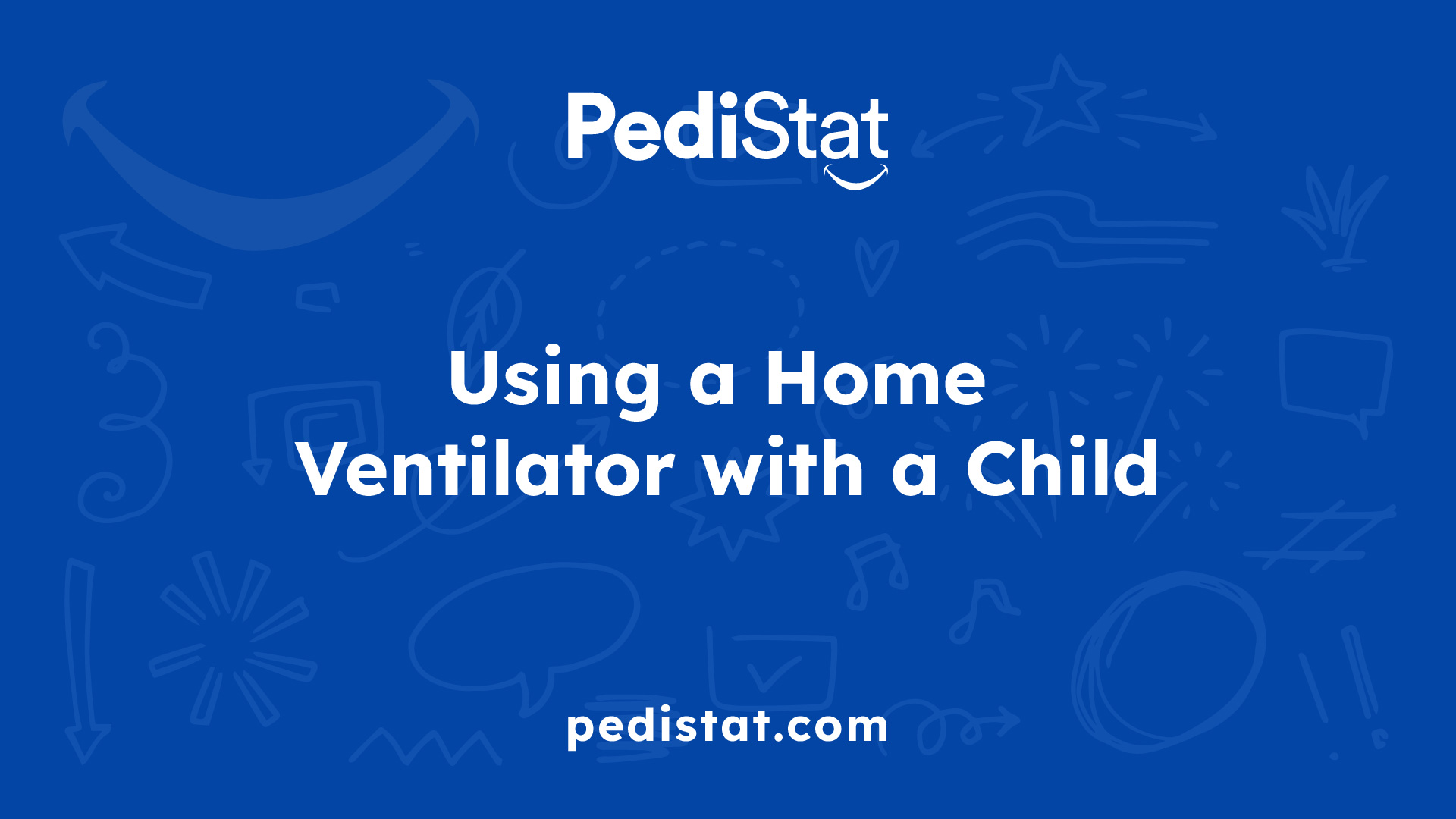 PediStat

Using a Home Ventilator with a Child

pedistat.com